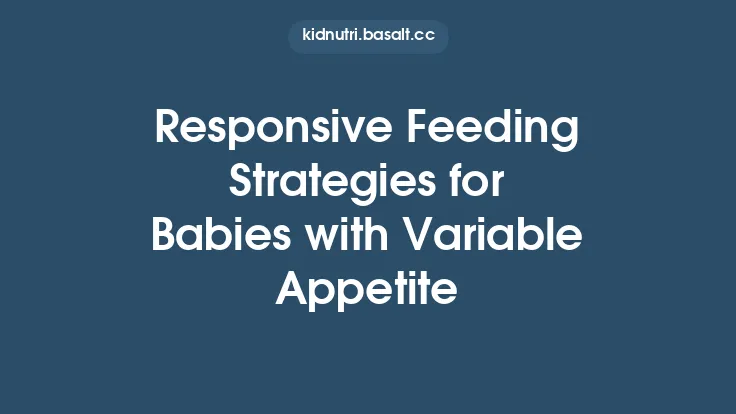 kidnutri.basalt.cc

Responsive Feeding Strategies for Babies with Variable Appetite